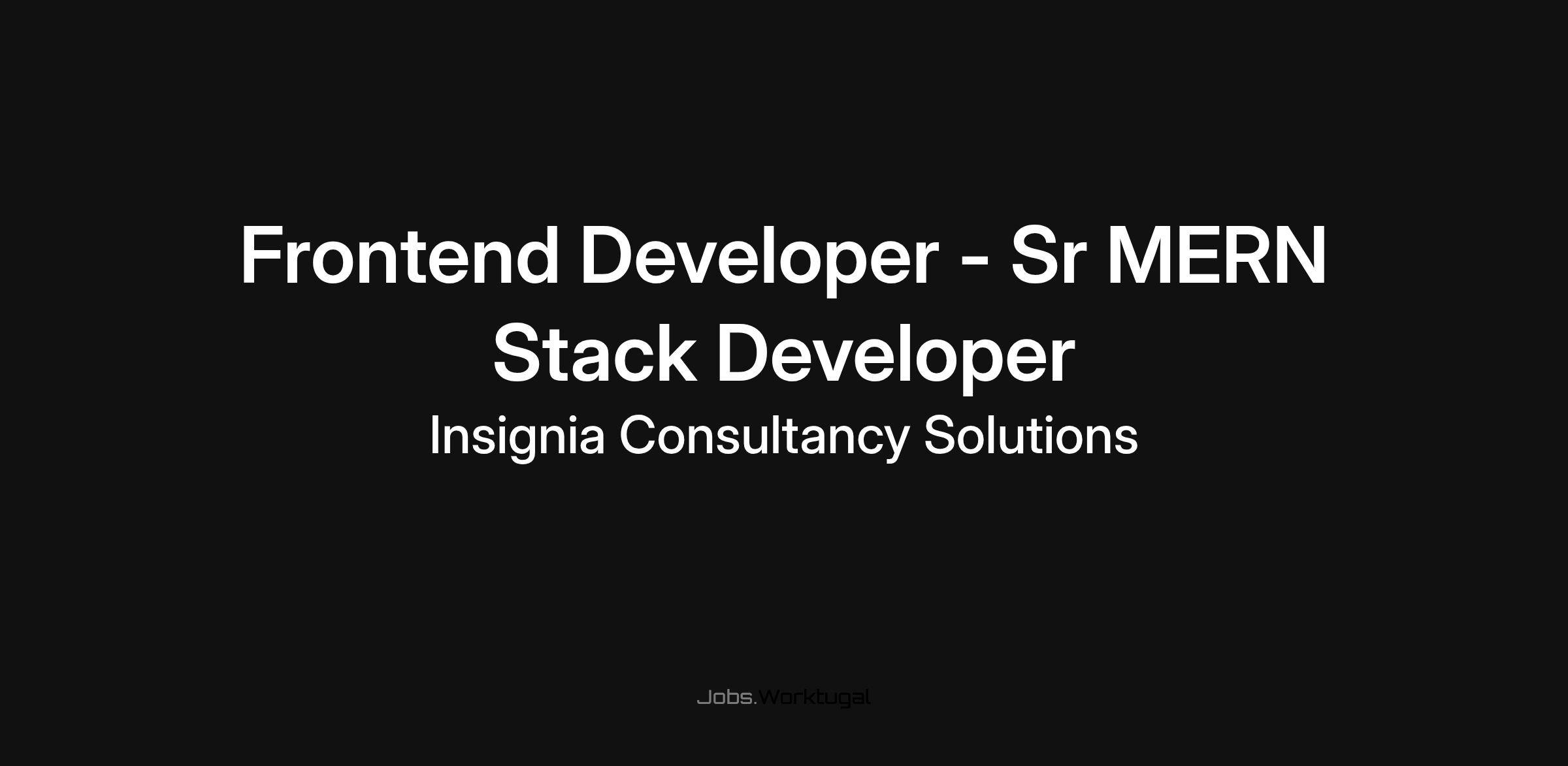 Frontend Developer - Sr MERN Stack Developer

Insignia Consultancy Solutions

Jobs.Worktugal